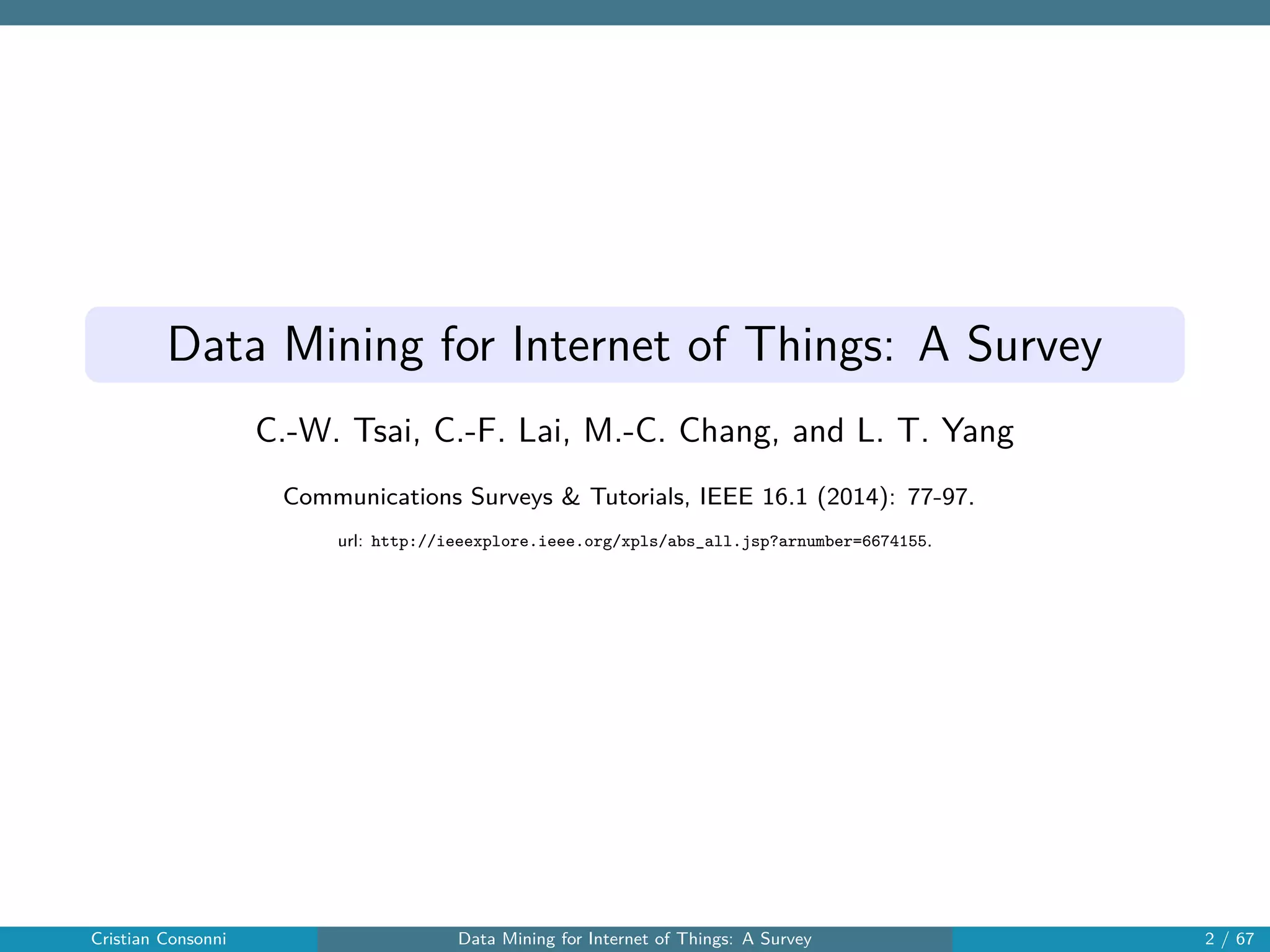 Data Mining for Internet of Things: A Survey

C.-W. Tsai, C.-F. Lai, M.-C. Chang, and L. T. Yang

Communications Surveys & Tutorials, IEEE 16.1 (2014): 77-97.

url: http://ieeexplore.ieee.org/xpls/abs_all.jsp?arnumber=6674155.

Cristian Consonni

Data Mining for Internet of Things: A Survey

2 / 67